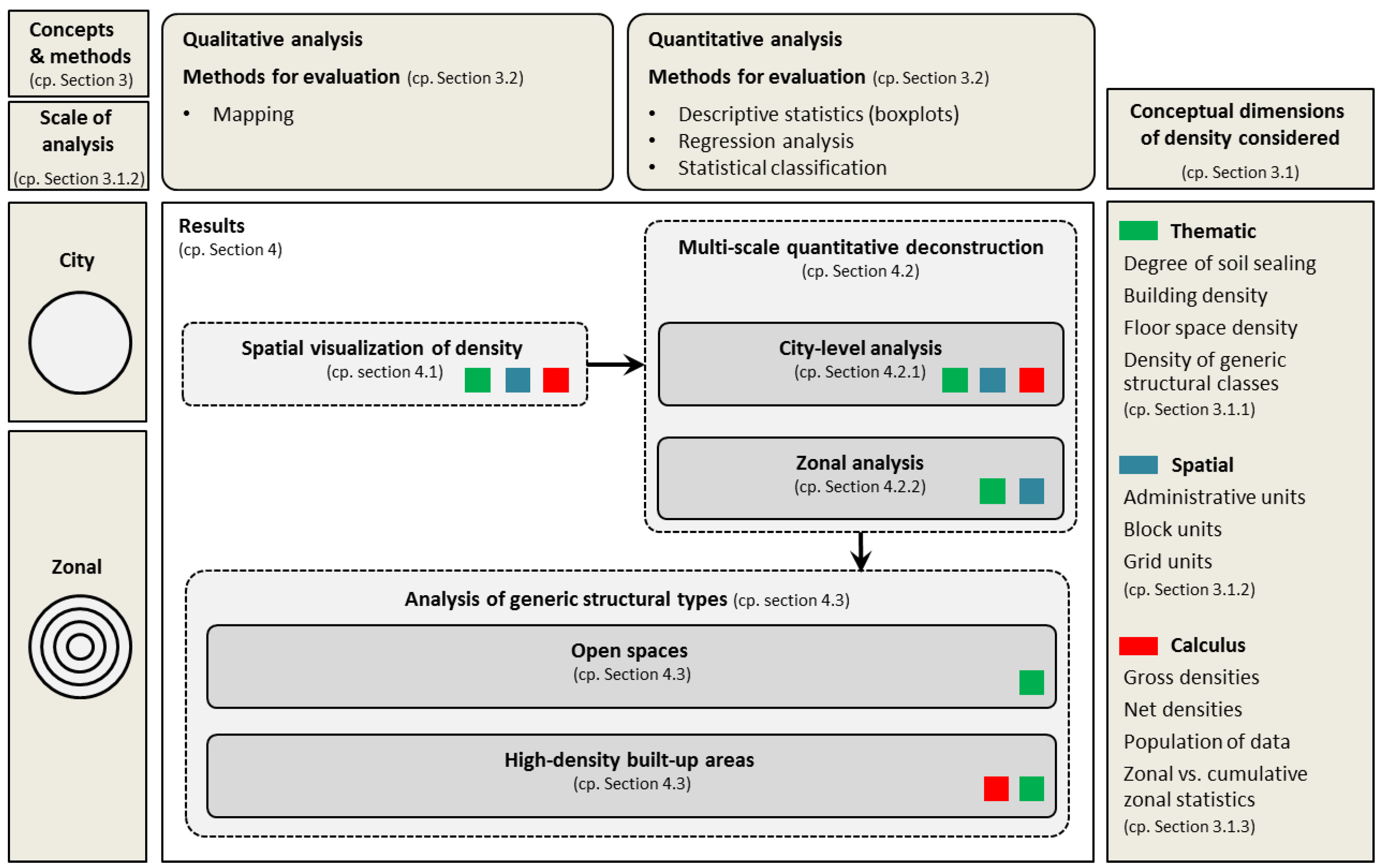 Concepts & methods
(cp. Section 3)

Scale of analysis
(cp. Section 3.1.2)

Qualitative analysis
Methods for evaluation (cp. Section 3.2)
• Mapping

Quantitative analysis
Methods for evaluation (cp. Section 3.2)
• Descriptive statistics (boxplots)
• Regression analysis
• Statistical classification

Conceptual dimensions of density considered
(cp. Section 3.1)

City

Zonal

Results
(cp. Section 4)

Spatial visualization of density
(cp. section 4.1)

Multi-scale quantitative deconstruction
(cp. Section 4.2)

City-level analysis
(cp. Section 4.2.1)

Zonal analysis
(cp. Section 4.2.2)

Analysis of generic structural types (cp. section 4.3)

Open spaces
(cp. Section 4.3)

High-density built-up areas
(cp. Section 4.3)

Thematic
Degree of soil sealing
Building density
Floor space density
Density of generic structural classes
(cp. Section 3.1.1)

Spatial
Administrative units
Block units
Grid units
(cp. Section 3.1.2)

Calculus
Gross densities
Net densities
Population of data
Zonal vs. cumulative zonal statistics
(cp. Section 3.1.3)